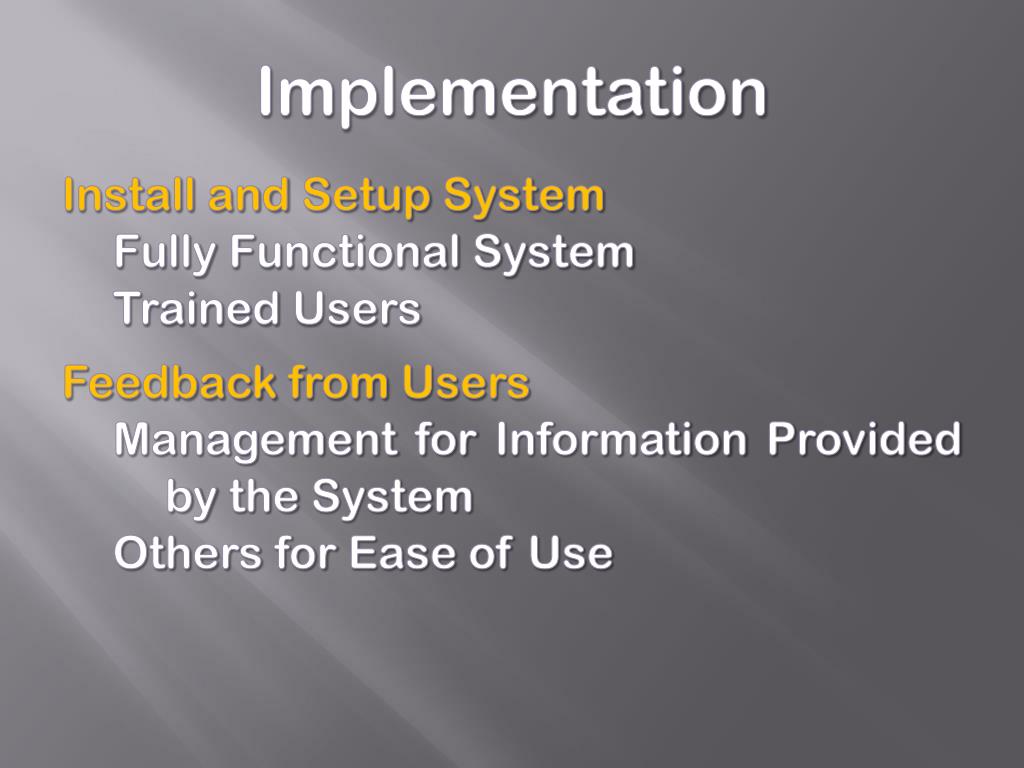 Implementation

Install and Setup System
Fully Functional System
Trained Users

Feedback from Users
Management for Information Provided by the System
Others for Ease of Use